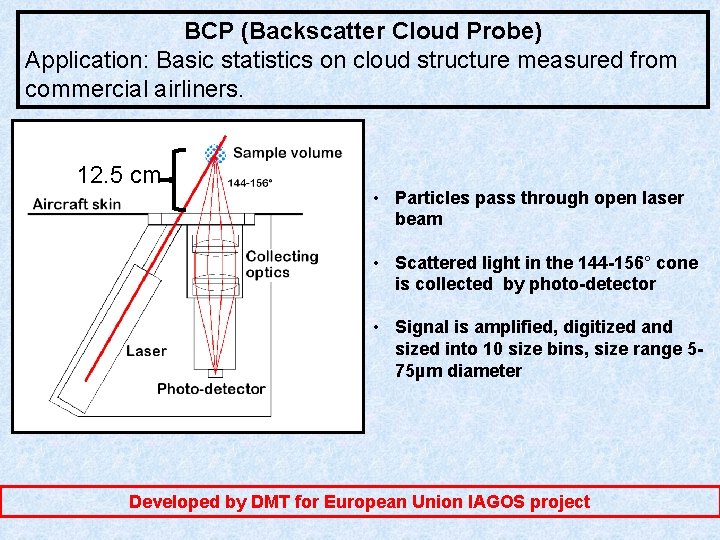 BCP (Backscatter Cloud Probe)
Application: Basic statistics on cloud structure measured from commercial airliners.

12.5 cm
Sample volume
144-156°
Aircraft skin
Collecting optics
Laser
Photo-detector

• Particles pass through open laser beam

• Scattered light in the 144-156° cone is collected by photo-detector

• Signal is amplified, digitized and sized into 10 size bins, size range 5-75μm diameter

Developed by DMT for European Union IAGOS project